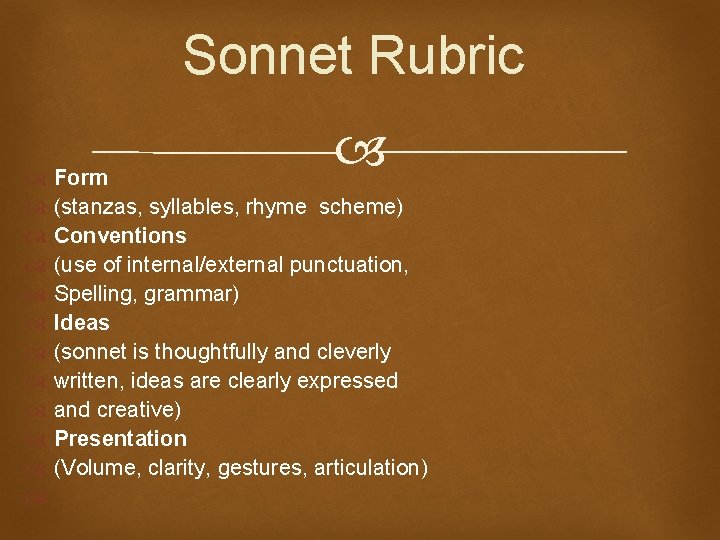 Sonnet Rubric

Form
(stanzas, syllables, rhyme scheme)
Conventions
(use of internal/external punctuation,
Spelling, grammar)
Ideas
(sonnet is thoughtfully and cleverly
written, ideas are clearly expressed
and creative)
Presentation
(Volume, clarity, gestures, articulation)